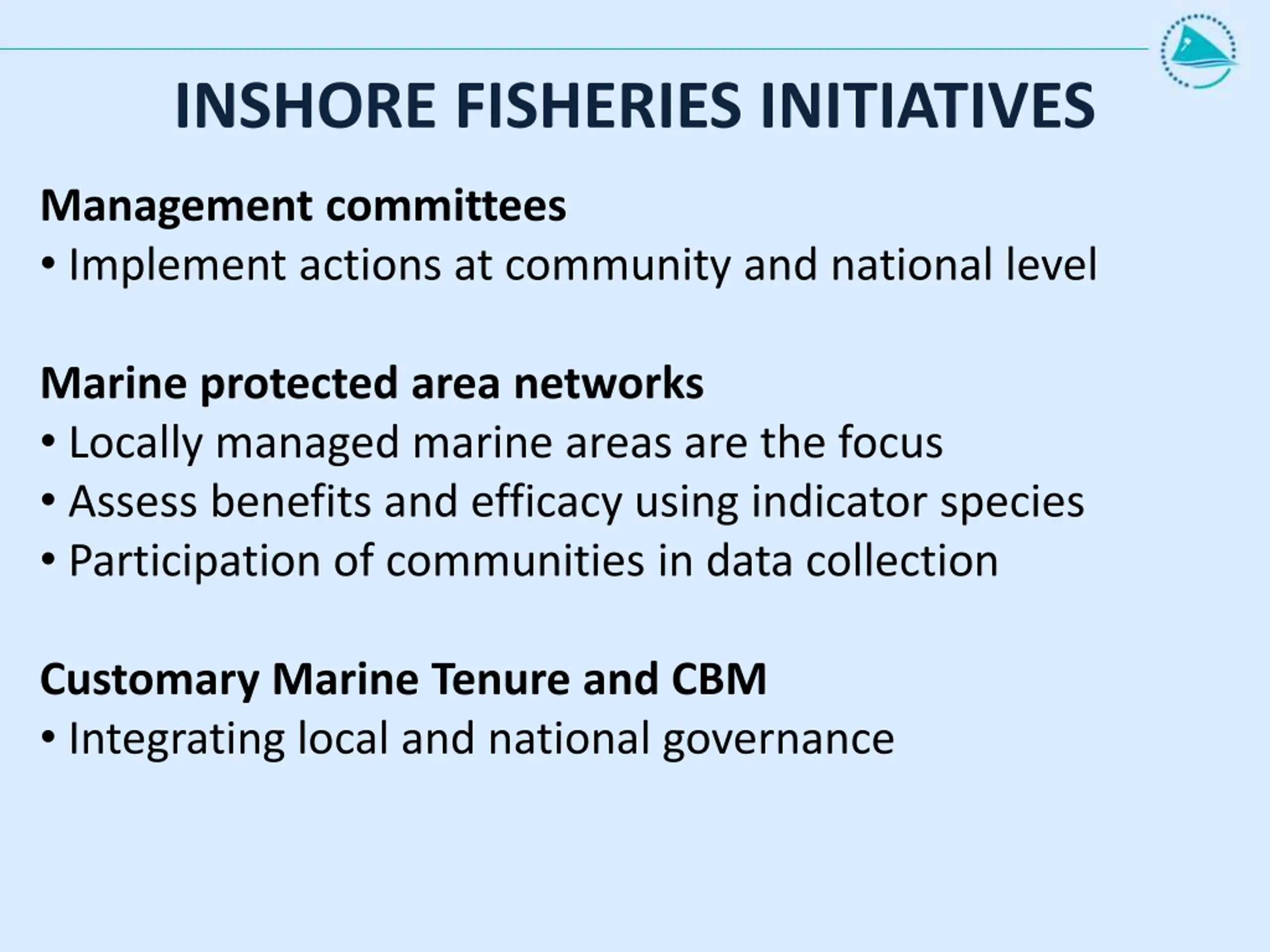 INSHORE FISHERIES INITIATIVES

Management committees
• Implement actions at community and national level

Marine protected area networks
• Locally managed marine areas are the focus
• Assess benefits and efficacy using indicator species
• Participation of communities in data collection

Customary Marine Tenure and CBM
• Integrating local and national governance